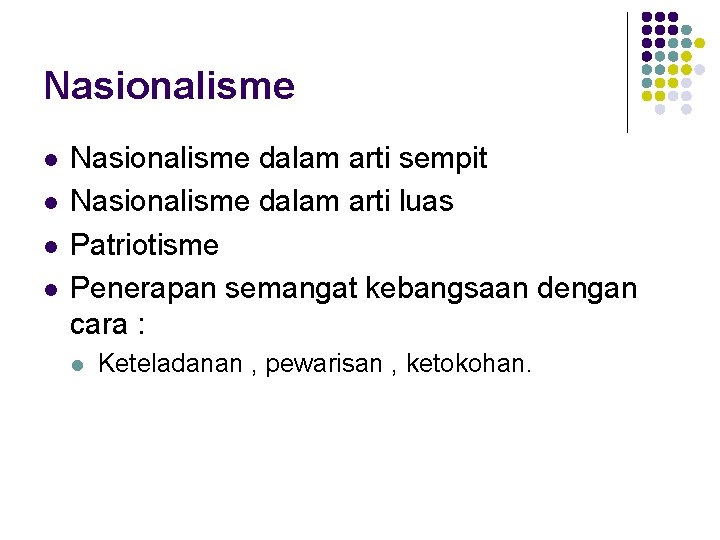 Nasionalisme

- Nasionalisme dalam arti sempit
- Nasionalisme dalam arti luas
- Patriotisme
- Penerapan semangat kebangsaan dengan cara :
  - Keteladanan , pewarisan , ketokohan.